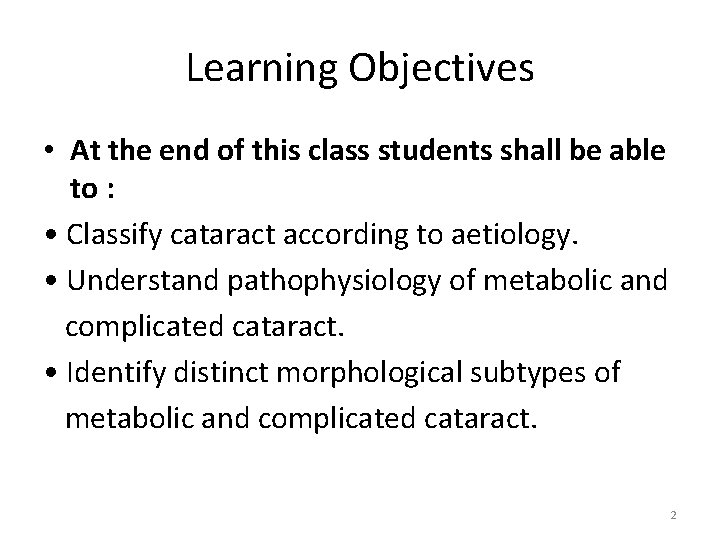 Learning Objectives

• At the end of this class students shall be able to :

• Classify cataract according to aetiology.

• Understand pathophysiology of metabolic and complicated cataract.

• Identify distinct morphological subtypes of metabolic and complicated cataract.

2